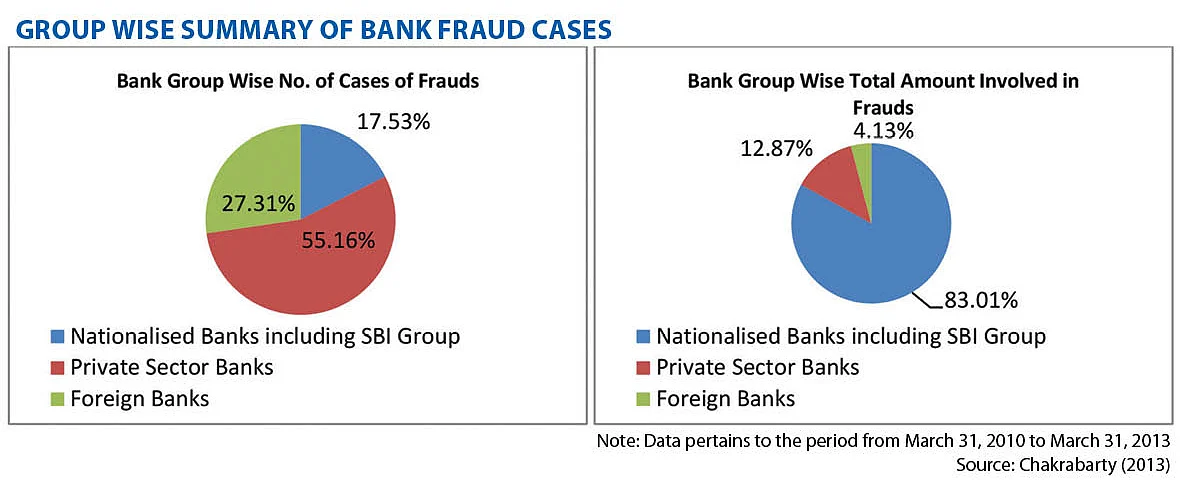 GROUP WISE SUMMARY OF BANK FRAUD CASES

Bank Group Wise No. of Cases of Frauds

17.53%
27.31%
55.16%

Nationalised Banks including SBI Group
Private Sector Banks
Foreign Banks

Bank Group Wise Total Amount Involved in Frauds

12.87%
4.13%
83.01%

Nationalised Banks including SBI Group
Private Sector Banks
Foreign Banks

Note: Data pertains to the period from March 31, 2010 to March 31, 2013
Source: Chakrabarty (2013)